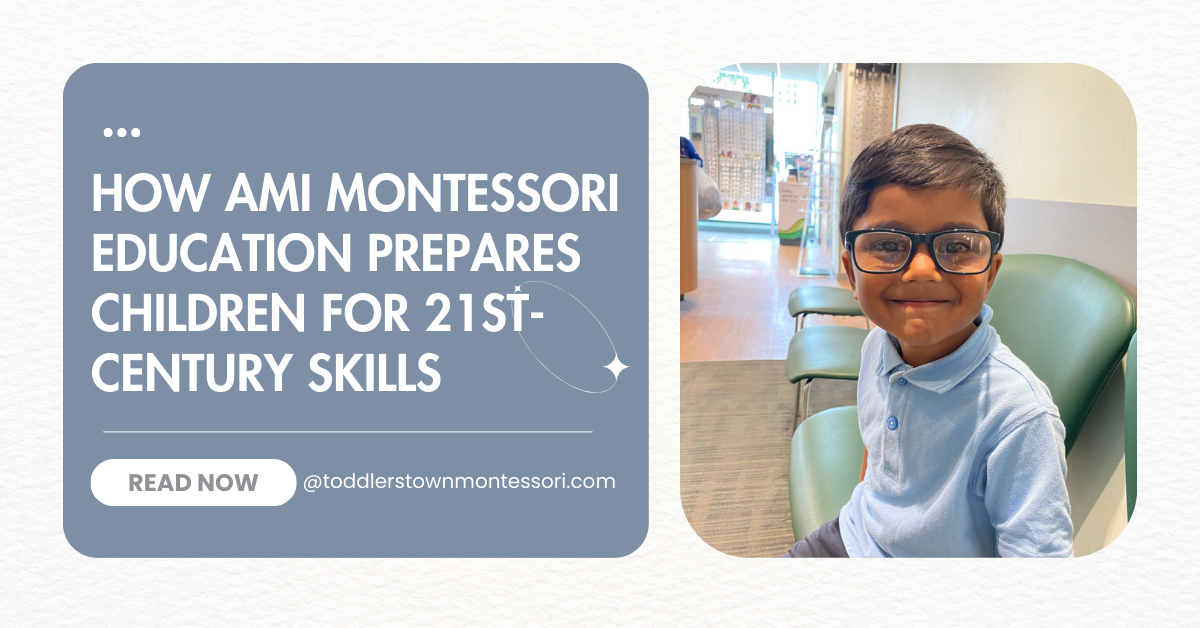 HOW AMI MONTESSORI EDUCATION PREPARES CHILDREN FOR 21ST-CENTURY SKILLS

READ NOW

@toddlerstownmontessori.com